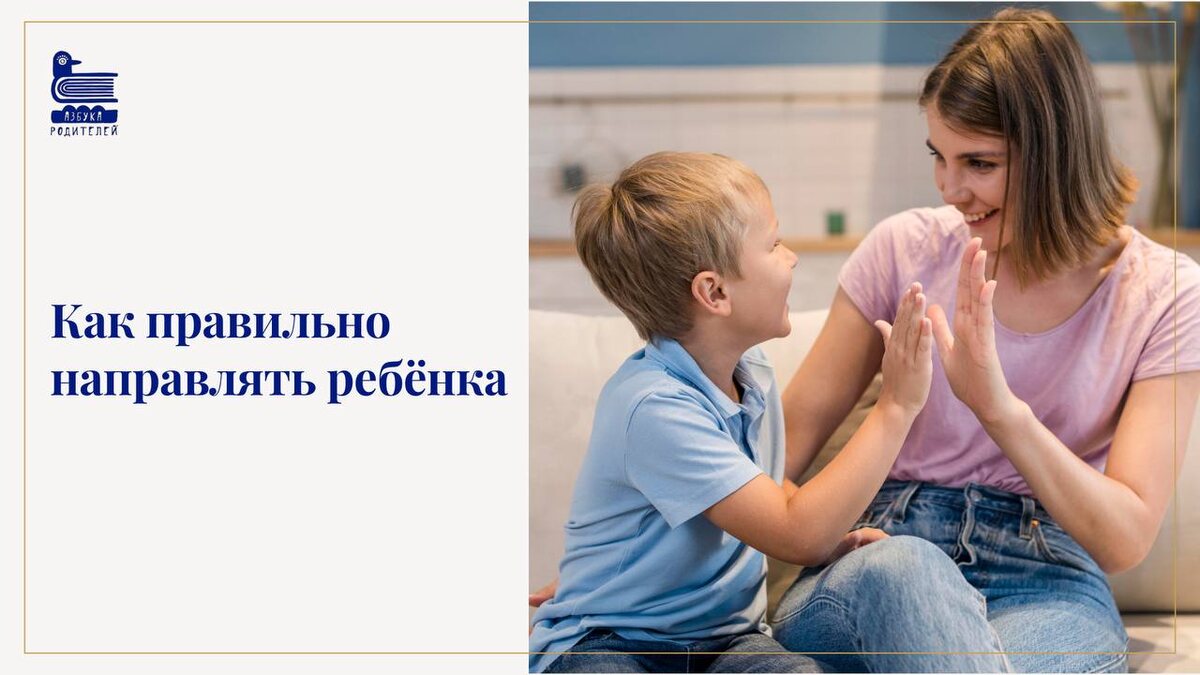 АЗБУКА РОДИТЕЛЕЙ

Как правильно направлять ребёнка